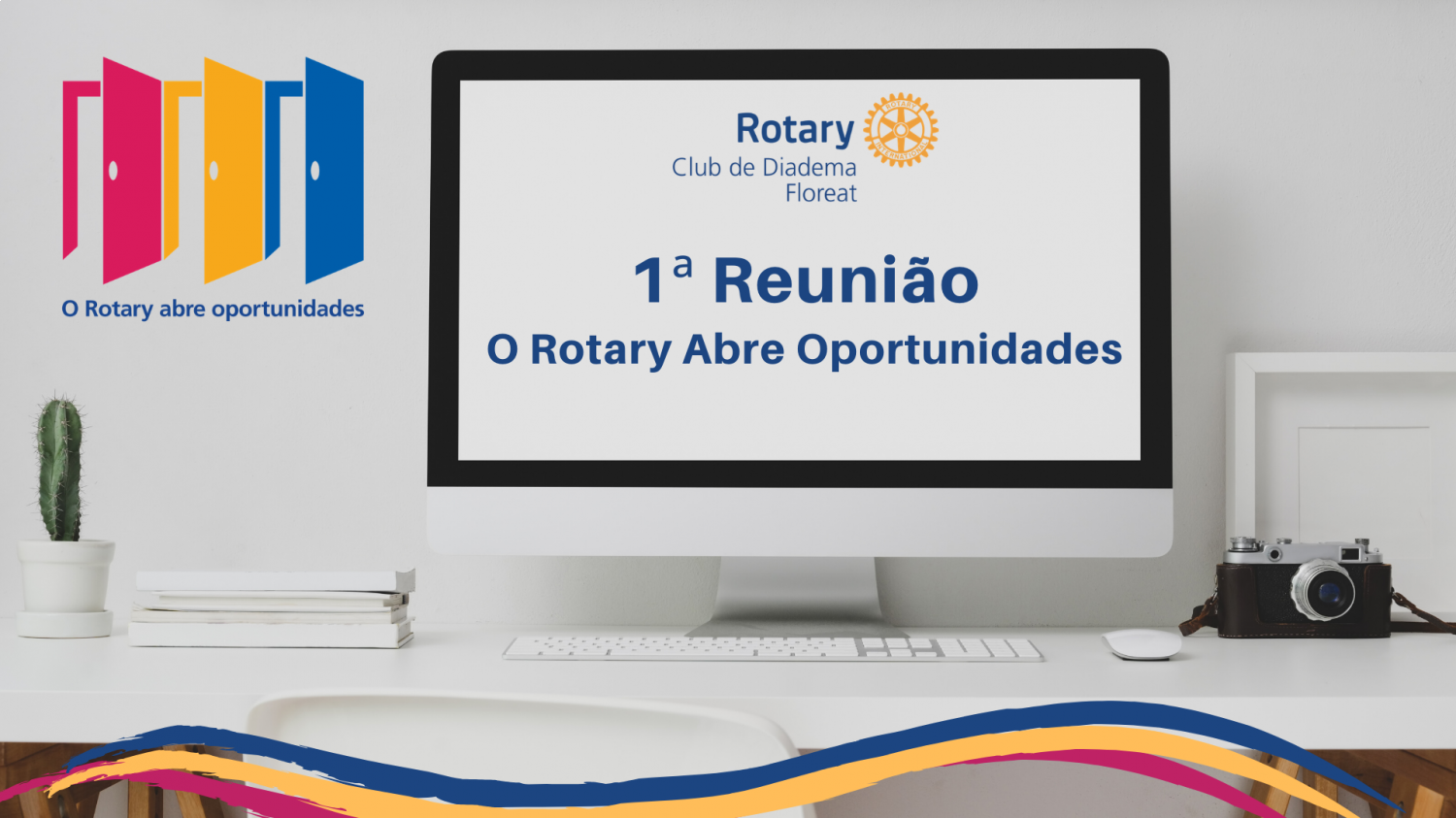 O Rotary abre oportunidades

Rotary
Club de Diadema
Floreat

ROTARY INTERNATIONAL

1ª Reunião
O Rotary Abre Oportunidades